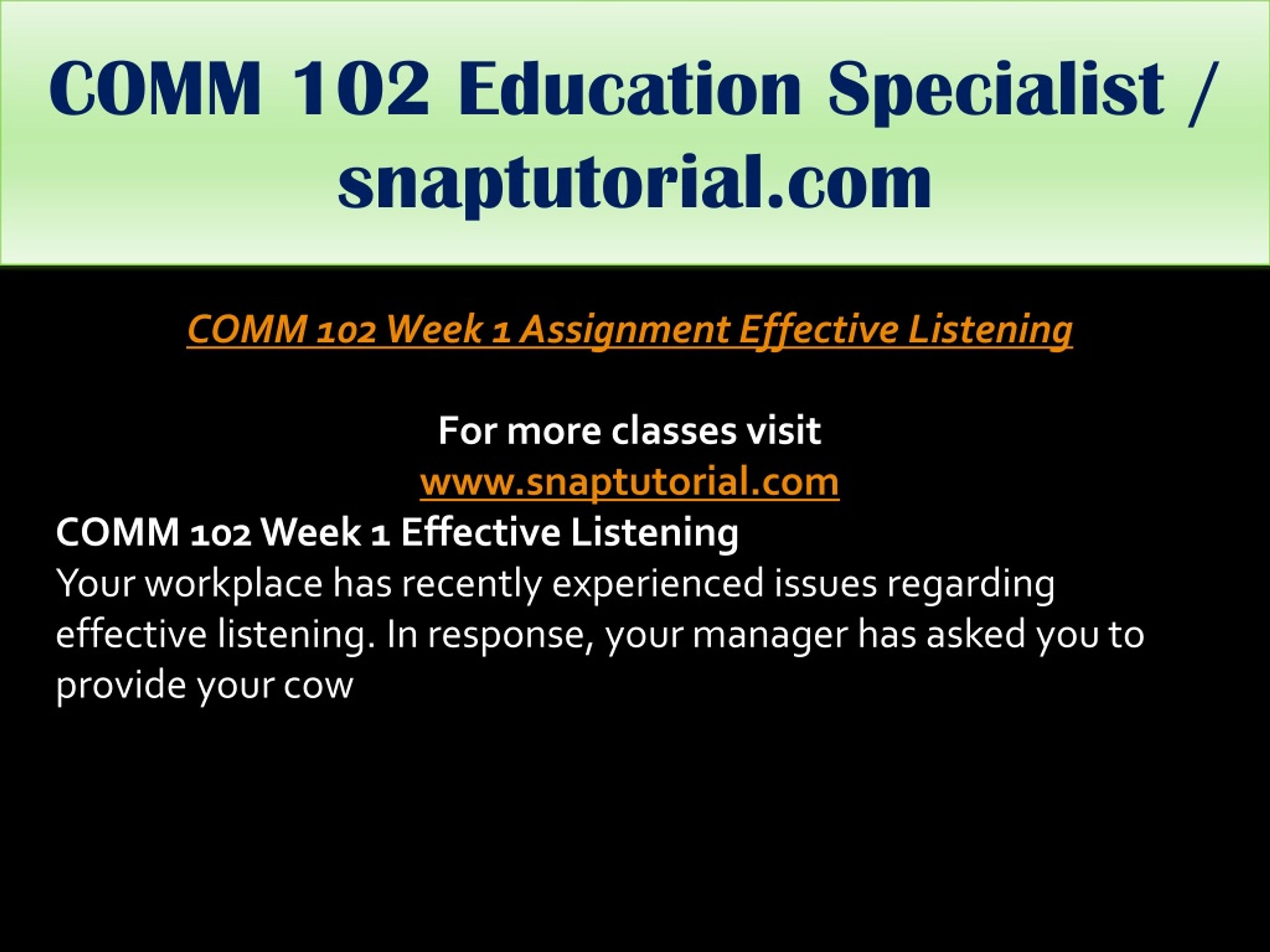 COMM 102 Education Specialist / snaptutorial.com

COMM 102 Week 1 Assignment Effective Listening

For more classes visit
www.snaptutorial.com
COMM 102 Week 1 Effective Listening
Your workplace has recently experienced issues regarding effective listening. In response, your manager has asked you to provide your cow